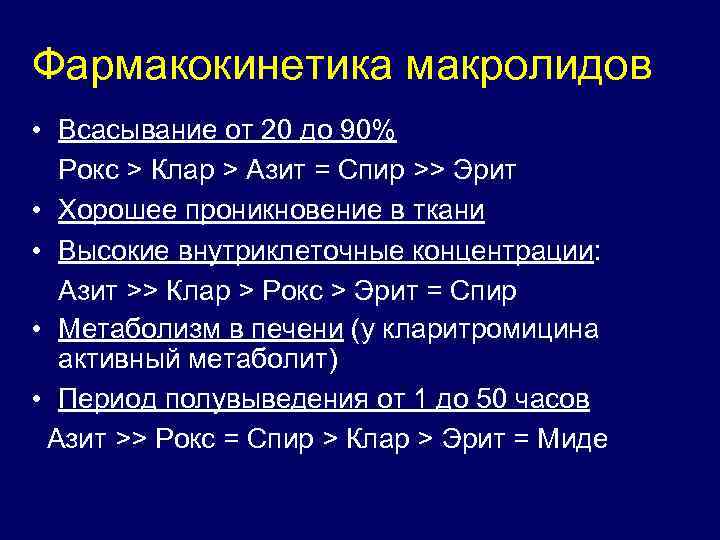 Фармакокинетика макролидов

• Всасывание от 20 до 90%
Рокс > Клар > Азит = Спир >> Эрит
• Хорошее проникновение в ткани
• Высокие внутриклеточные концентрации:
Азит >> Клар > Рокс > Эрит = Спир
• Метаболизм в печени (у кларитромицина активный метаболит)
• Период полувыведения от 1 до 50 часов
Азит >> Рокс = Спир > Клар > Эрит = Миде